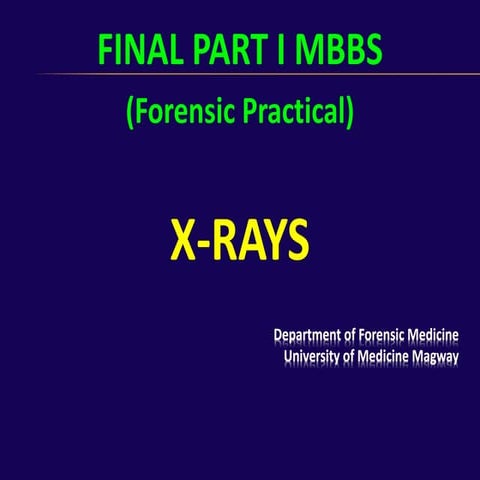 FINAL PART I MBBS

(Forensic Practical)

X-RAYS

Department of Forensic Medicine
University of Medicine Magway